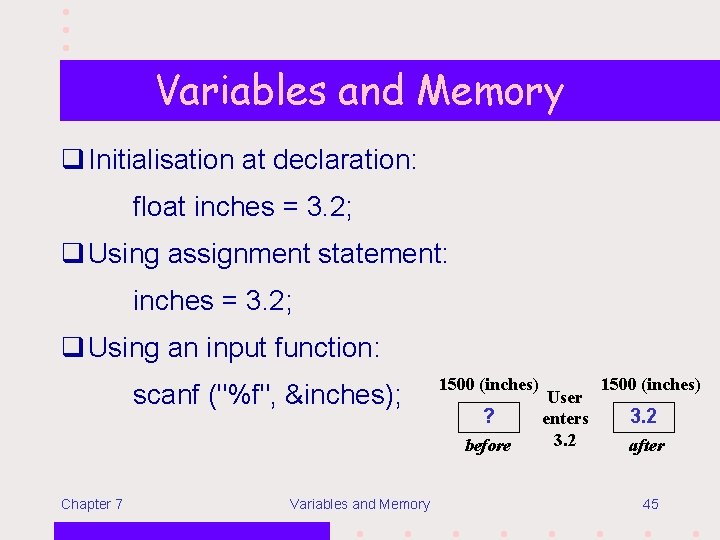 Variables and Memory

❑ Initialisation at declaration:

float inches = 3.2;

❑ Using assignment statement:

inches = 3.2;

❑ Using an input function:

scanf ("%f", &inches);

1500 (inches)

?

before

User enters 3.2

1500 (inches)

3.2

after

Chapter 7 Variables and Memory 45